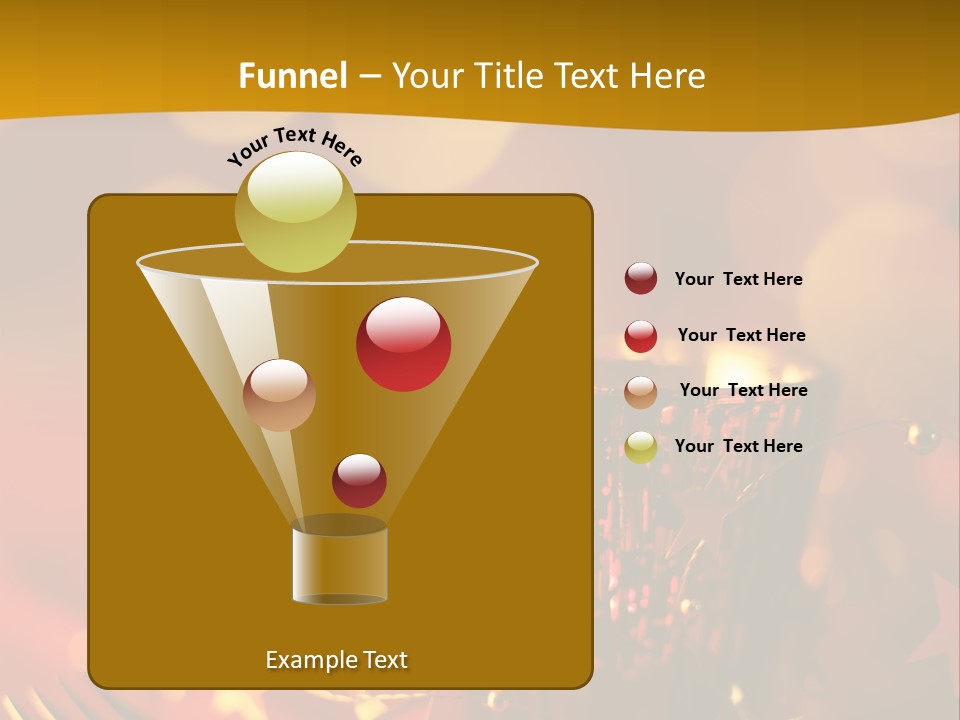 Funnel – Your Title Text Here

Your Text Here

Example Text

Your Text Here

Your Text Here

Your Text Here

Your Text Here